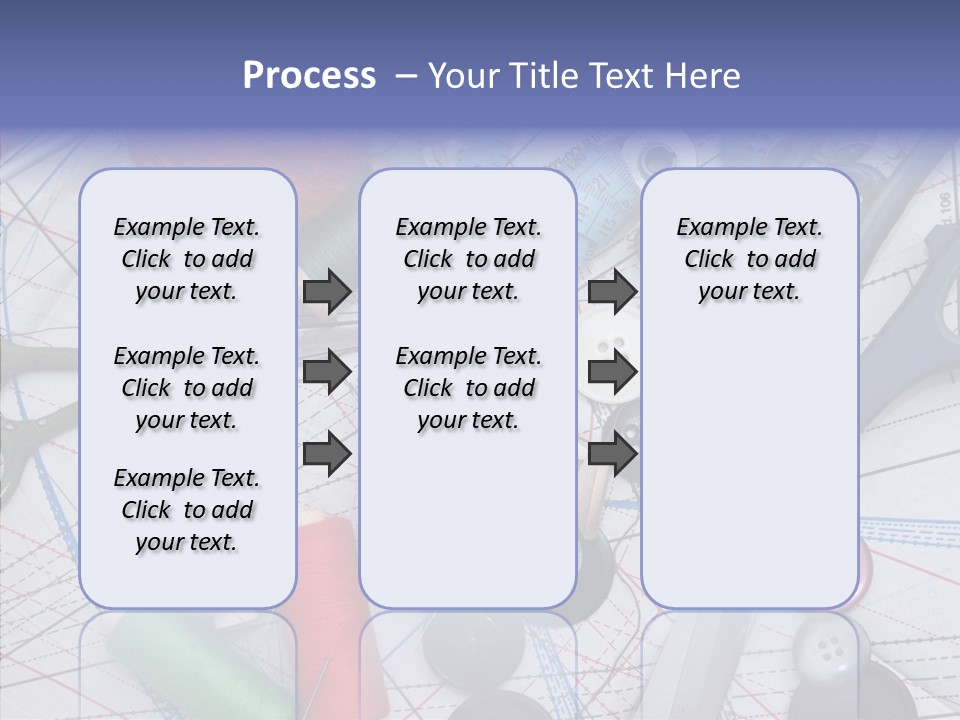 Process – Your Title Text Here

Example Text. Click to add your text.

Example Text. Click to add your text.

Example Text. Click to add your text.

Example Text. Click to add your text.

Example Text. Click to add your text.

Example Text. Click to add your text.